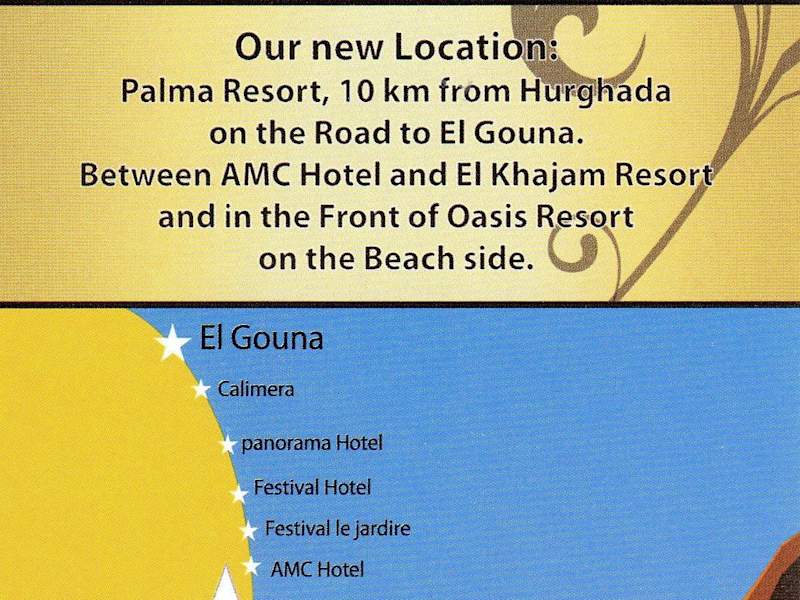 Our new Location:
Palma Resort, 10 km from Hurghada on the Road to El Gouna.
Between AMC Hotel and El Khajam Resort and in the Front of Oasis Resort on the Beach side.

El Gouna
Calimera
panorama Hotel
Festival Hotel
Festival le jardire
AMC Hotel